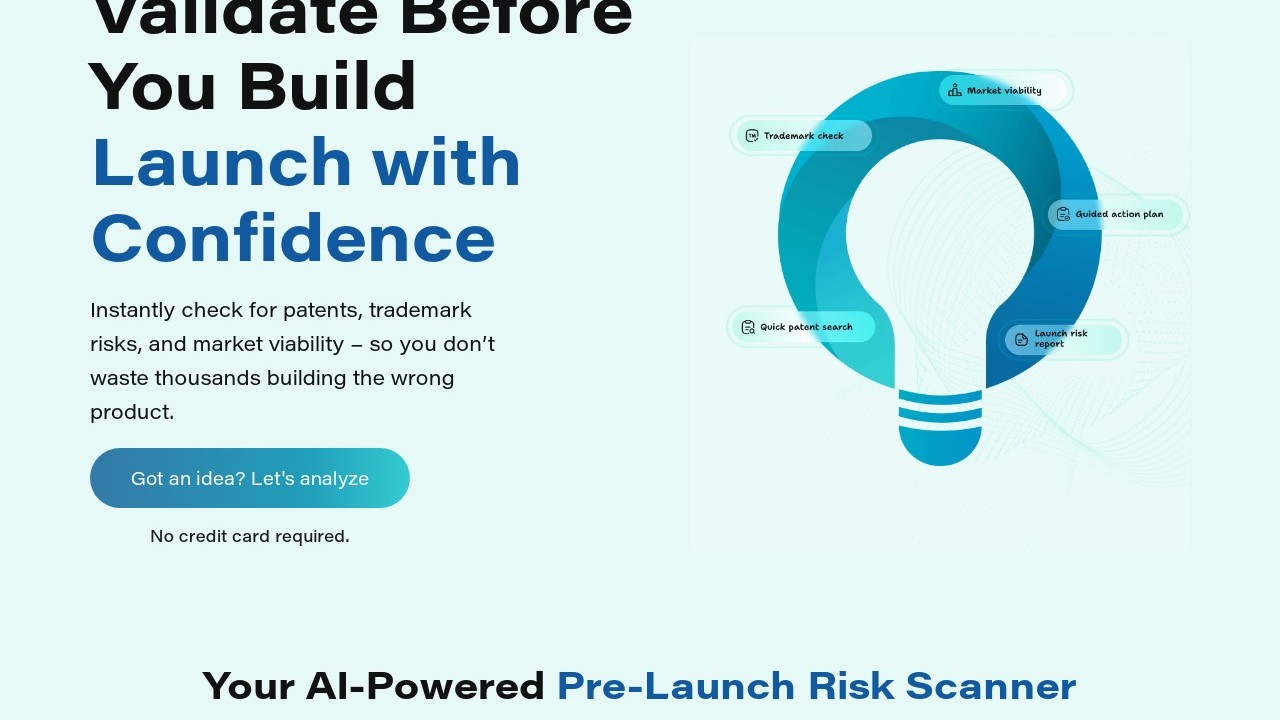 Validate Before You Build
Launch with Confidence

Instantly check for patents, trademark risks, and market viability – so you don't waste thousands building the wrong product.

Got an idea? Let's analyze

No credit card required.

Market viability
Trademark check
Guided action plan
Quick patent search
Launch risk report

Your AI-Powered Pre-Launch Risk Scanner